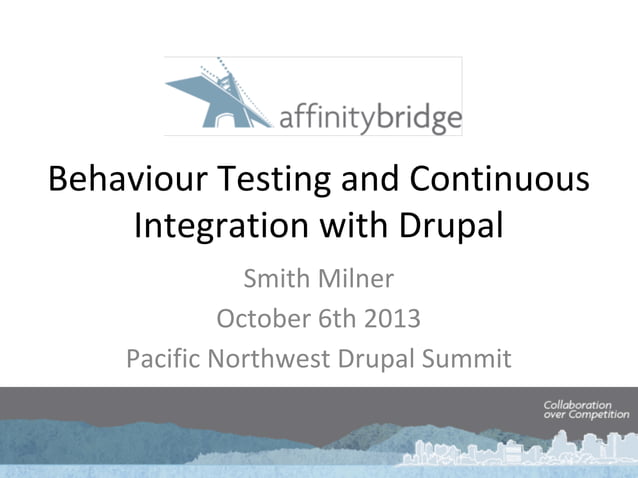 affinitybridge

Behaviour Testing and Continuous Integration with Drupal

Smith Milner

October 6th 2013

Pacific Northwest Drupal Summit

Collaboration over Competition